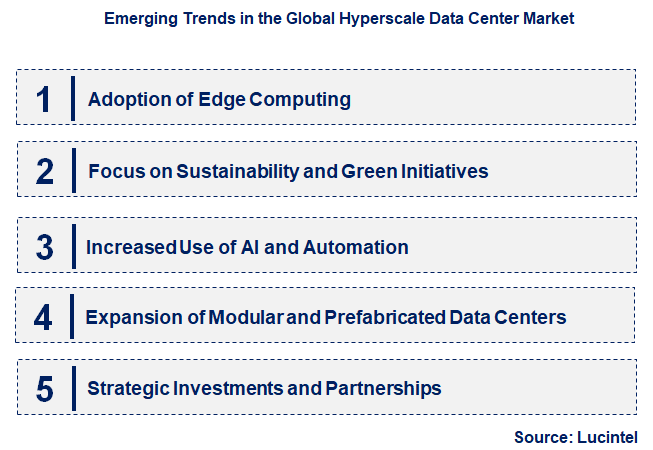 Emerging Trends in the Global Hyperscale Data Center Market

1 Adoption of Edge Computing

2 Focus on Sustainability and Green Initiatives

3 Increased Use of AI and Automation

4 Expansion of Modular and Prefabricated Data Centers

5 Strategic Investments and Partnerships

Source: Lucintel